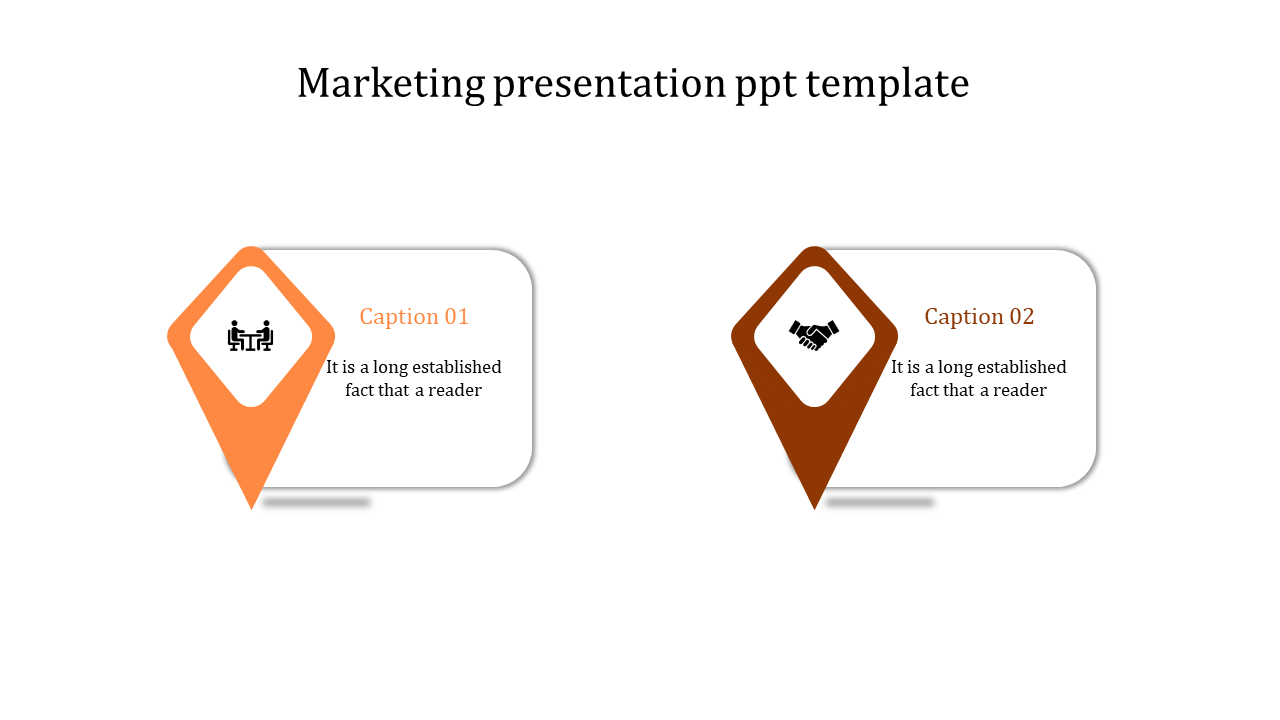 Marketing presentation ppt template

Caption 01

It is a long established fact that a reader

Caption 02

It is a long established fact that a reader